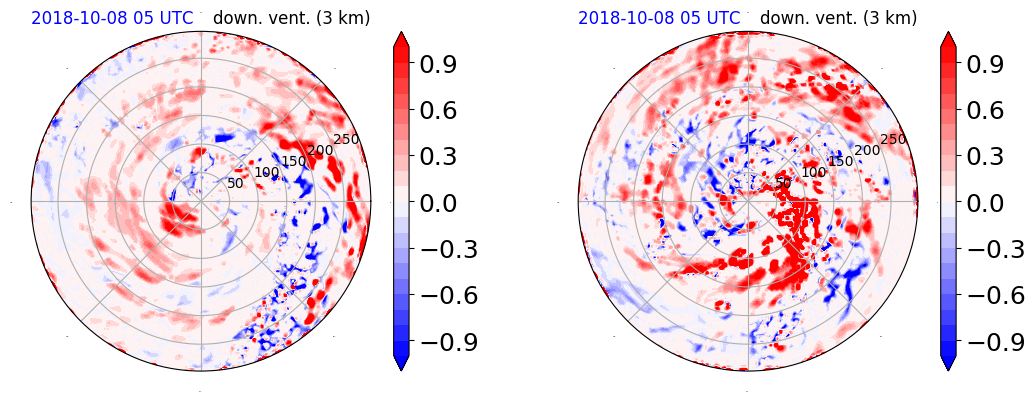 2018-10-08 05 UTC down. vent. (3 km)

50
100
150
200
250

0.9
0.6
0.3
0.0
−0.3
−0.6
−0.9

2018-10-08 05 UTC down. vent. (3 km)

50
100
150
200
250

0.9
0.6
0.3
0.0
−0.3
−0.6
−0.9